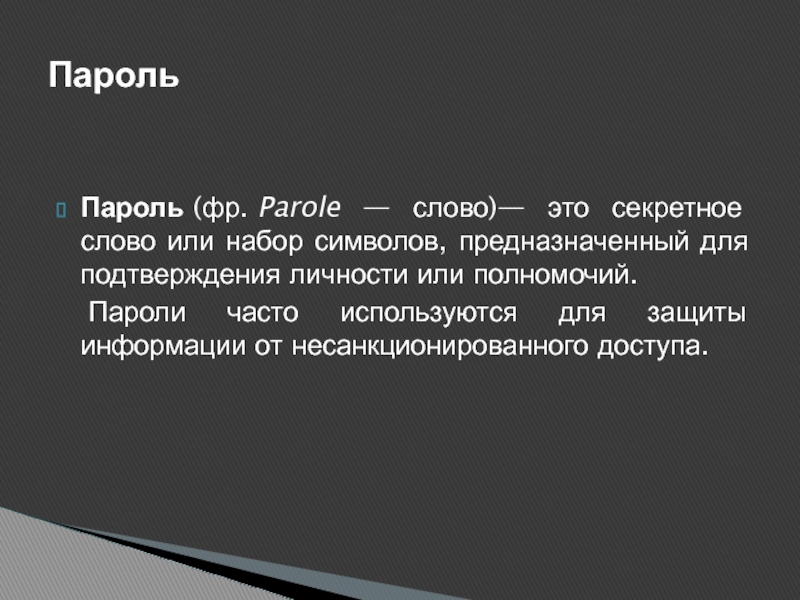 Пароль

Пароль (фр. Parole — слово)— это секретное слово или набор символов, предназначенный для подтверждения личности или полномочий.

Пароли часто используются для защиты информации от несанкционированного доступа.